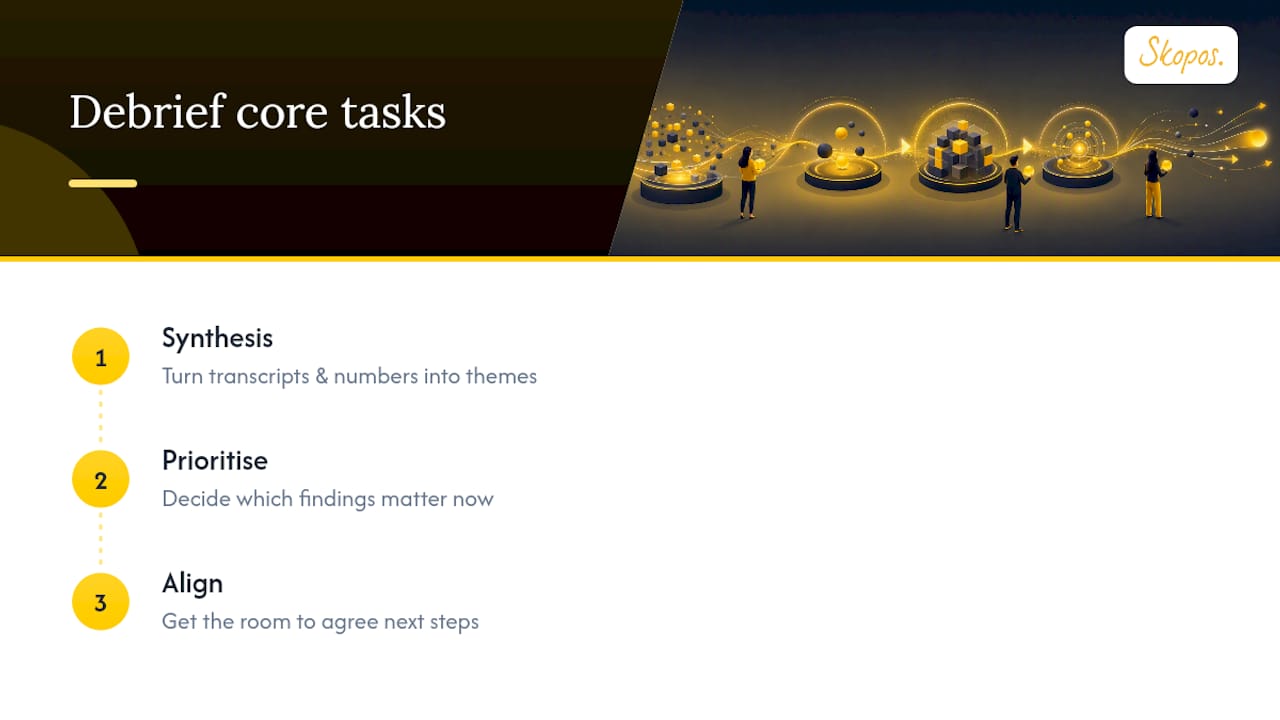 Debrief core tasks

Skopos.

1
Synthesis
Turn transcripts & numbers into themes

2
Prioritise
Decide which findings matter now

3
Align
Get the room to agree next steps